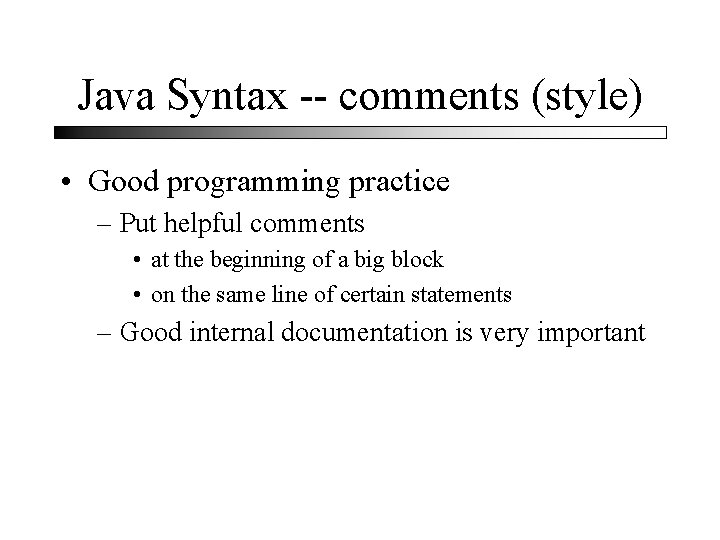 Java Syntax -- comments (style)

• Good programming practice
– Put helpful comments
• at the beginning of a big block
• on the same line of certain statements
– Good internal documentation is very important